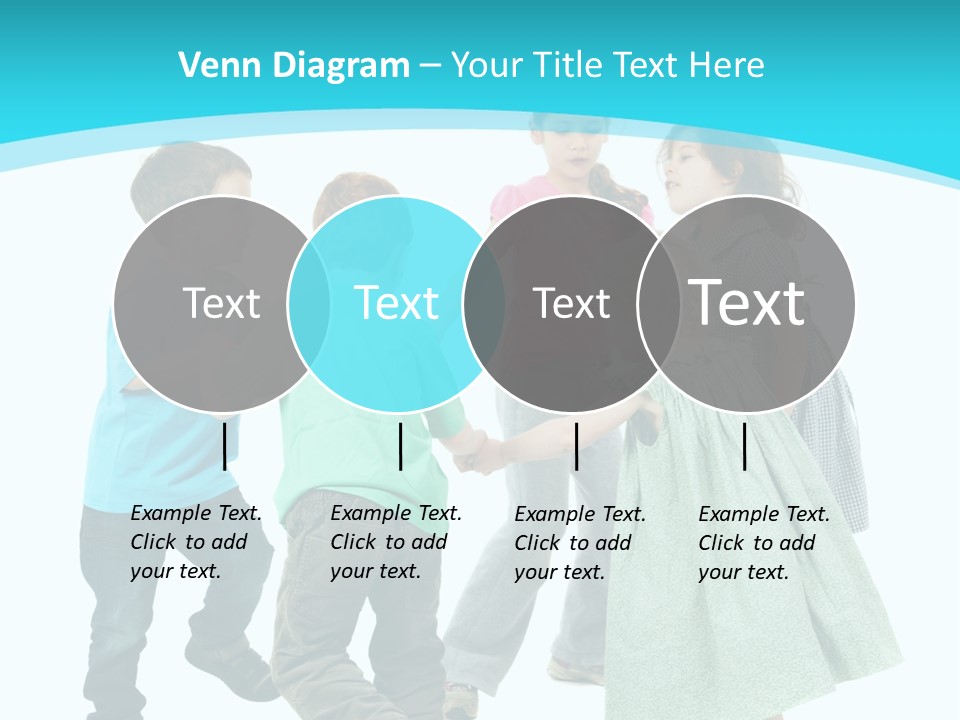 Venn Diagram – Your Title Text Here

Text

Text

Text

Text

Example Text. Click to add your text.

Example Text. Click to add your text.

Example Text. Click to add your text.

Example Text. Click to add your text.